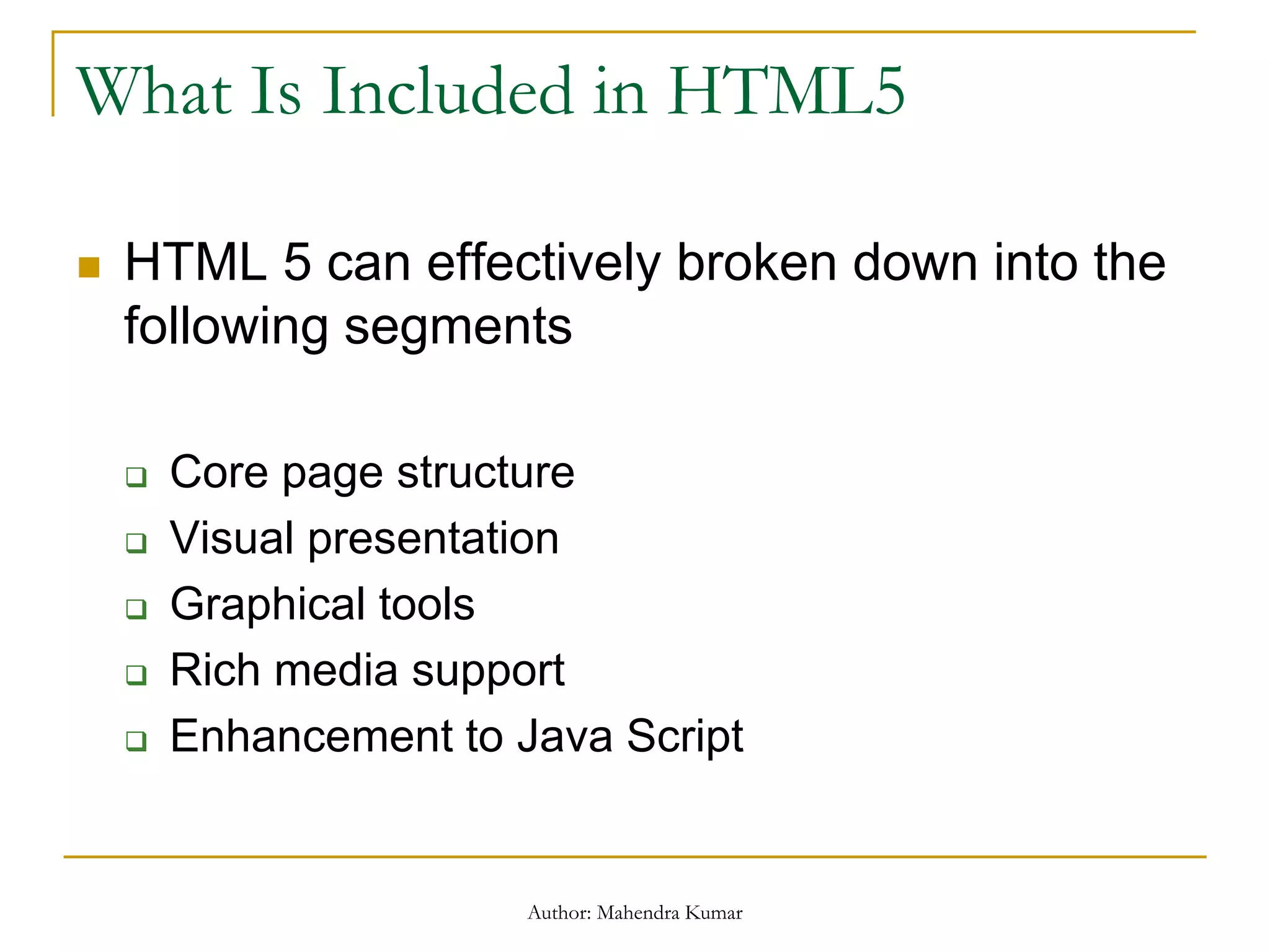 What Is Included in HTML5

HTML 5 can effectively broken down into the following segments

Core page structure
Visual presentation
Graphical tools
Rich media support
Enhancement to Java Script

Author: Mahendra Kumar